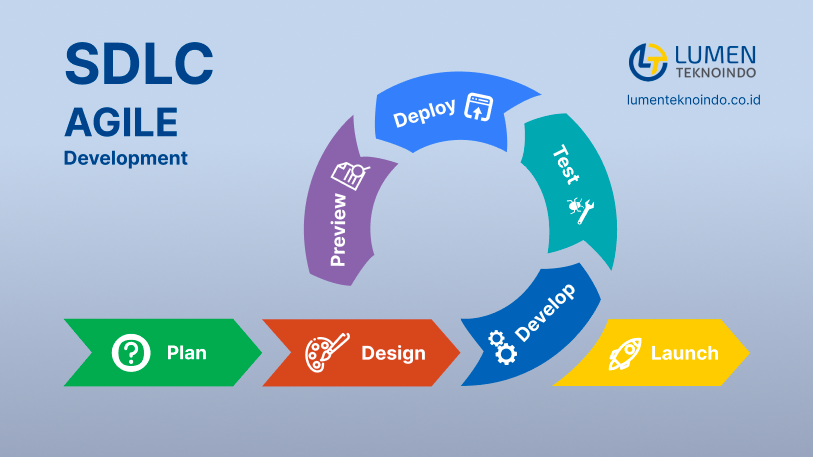 SDLC
AGILE
Development

LUMEN
TEKNOINDO
lumenteknoindo.co.id

Deploy
Test
Preview
Develop

Plan
Design
Launch